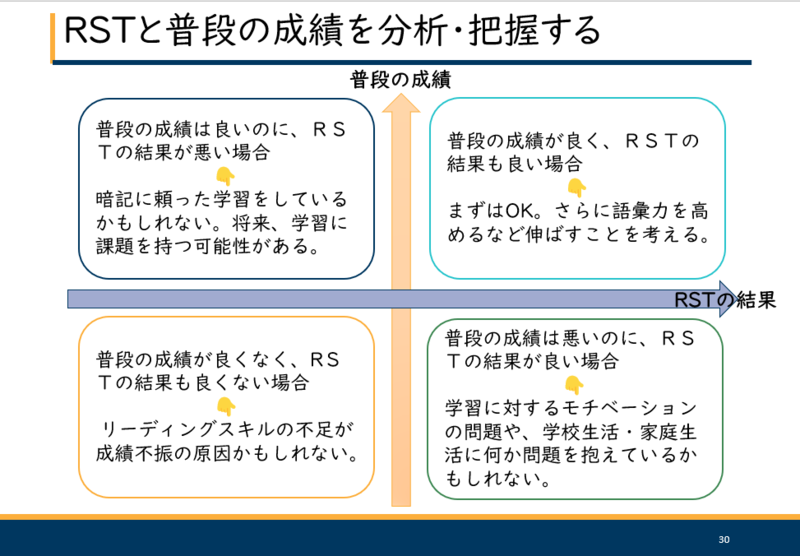 RSTと普段の成績を分析・把握する

普段の成績

普段の成績は良いのに、ＲＳＴの結果が悪い場合
👇
暗記に頼った学習をしているかもしれない。将来、学習に課題を持つ可能性がある。

普段の成績が良く、ＲＳＴの結果も良い場合
👇
まずはOK。さらに語彙力を高めるなど伸ばすことを考える。

RSTの結果

普段の成績が良くなく、ＲＳＴの結果も良くない場合
👇
リーディングスキルの不足が成績不振の原因かもしれない。

普段の成績は悪いのに、ＲＳＴの結果が良い場合
👇
学習に対するモチベーションの問題や、学校生活・家庭生活に何か問題を抱えているかもしれない。

30